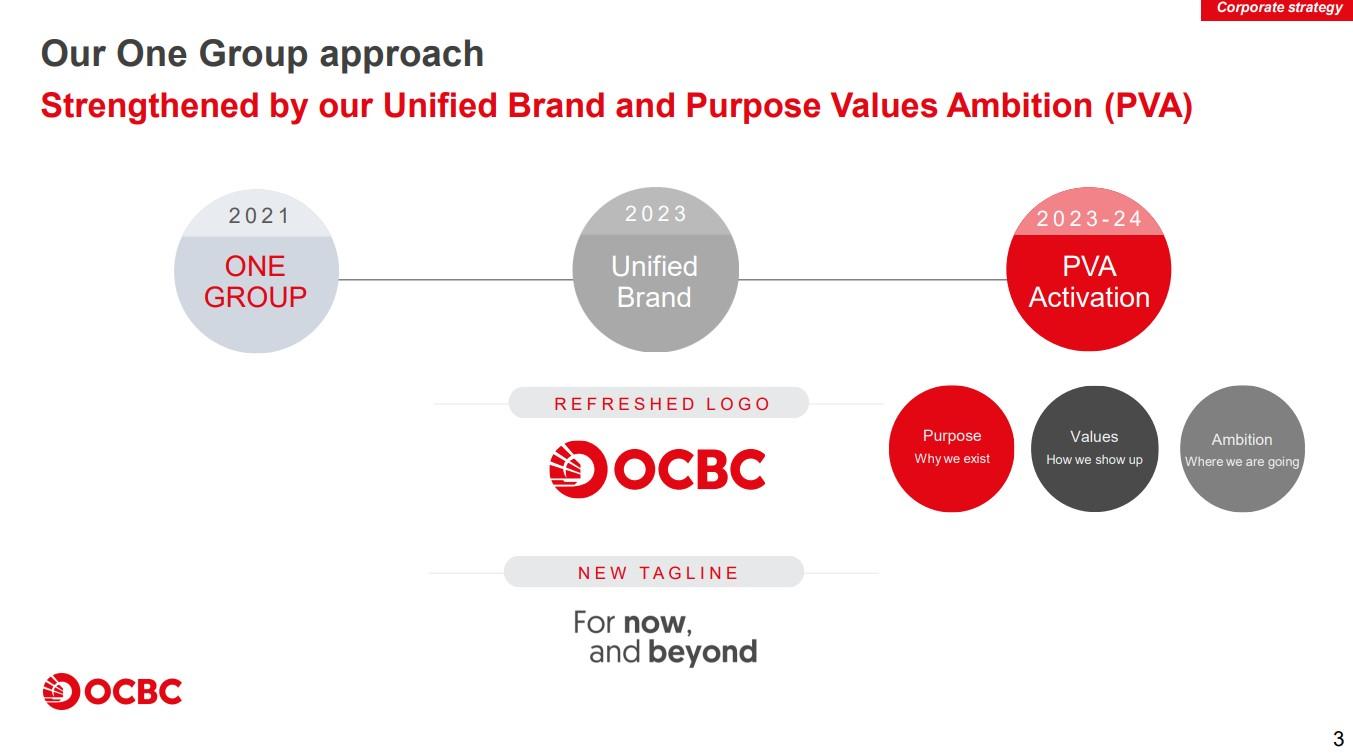 Corporate strategy

Our One Group approach

Strengthened by our Unified Brand and Purpose Values Ambition (PVA)

2021
ONE GROUP

2023
Unified Brand

2023-24
PVA Activation

REFRESHED LOGO

OCBC

Purpose
Why we exist

Values
How we show up

Ambition
Where we are going

NEW TAGLINE

For now,
and beyond

OCBC

3